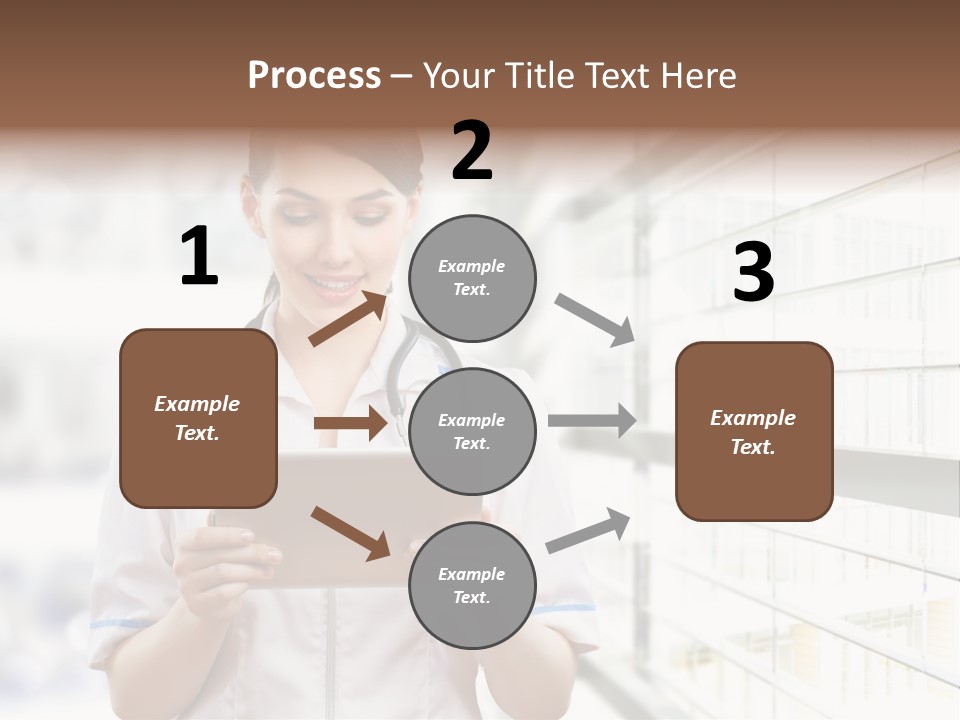 Process – Your Title Text Here

1

Example Text.

2

Example Text.

Example Text.

Example Text.

3

Example Text.